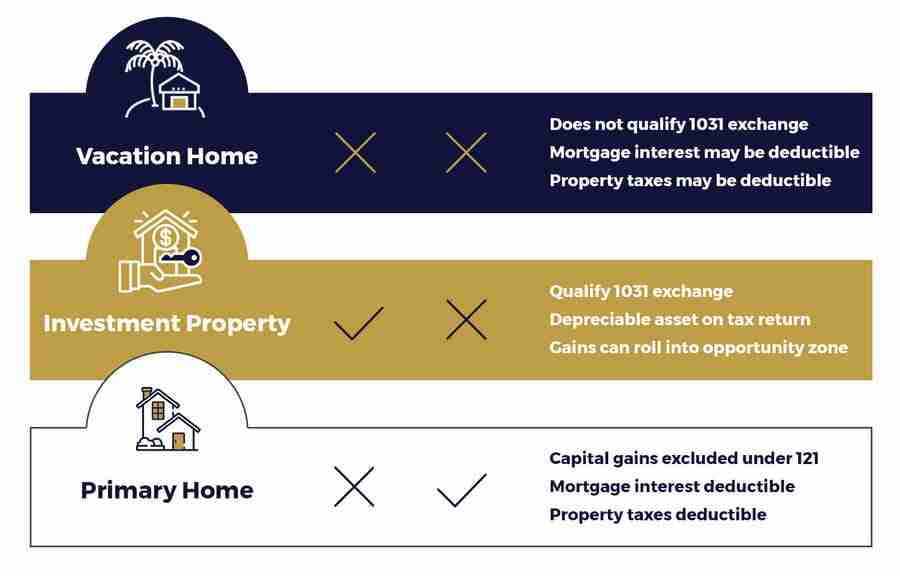 Vacation Home

Does not qualify 1031 exchange
Mortgage interest may be deductible
Property taxes may be deductible

Investment Property

Qualify 1031 exchange
Depreciable asset on tax return
Gains can roll into opportunity zone

Primary Home

Capital gains excluded under 121
Mortgage interest deductible
Property taxes deductible